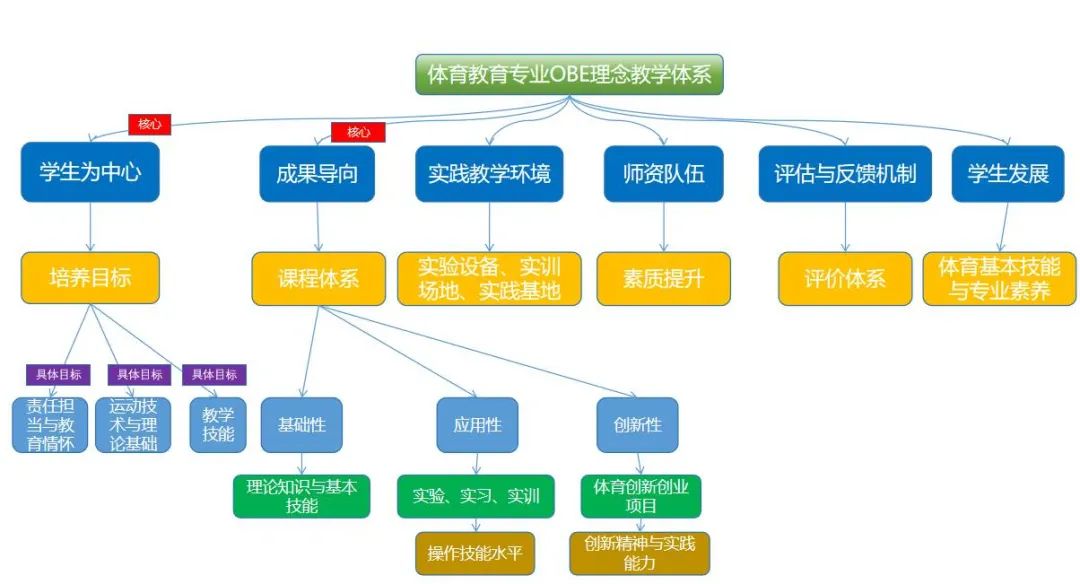 体育教育专业OBE理念教学体系

核心
核心

学生为中心
成果导向
实践教学环境
师资队伍
评估与反馈机制
学生发展

培养目标
课程体系
实验设备、实训场地、实践基地
素质提升
评价体系
体育基本技能与专业素养

具体目标
具体目标
具体目标

责任担当与教育情怀
运动技术与理论基础
教学技能

基础性
应用性
创新性

理论知识与基本技能
实验、实习、实训
体育创新创业项目

操作技能水平
创新精神与实践能力